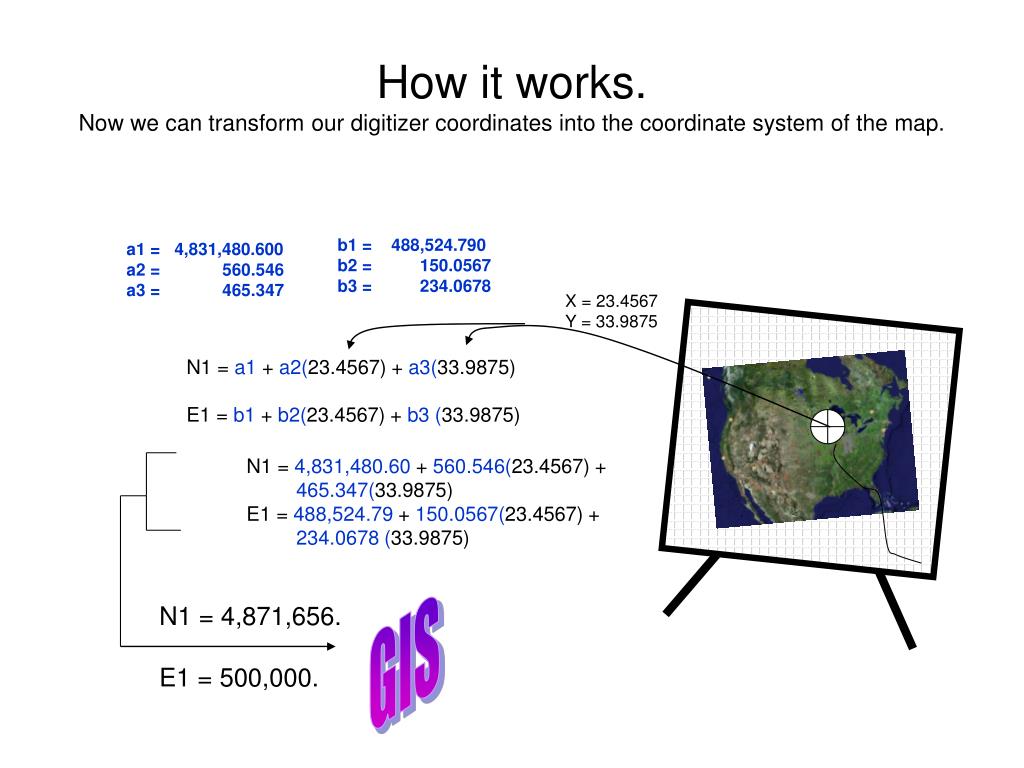 How it works.
Now we can transform our digitizer coordinates into the coordinate system of the map.

a1 = 4,831,480.600
a2 = 560.546
a3 = 465.347

b1 = 488,524.790
b2 = 150.0567
b3 = 234.0678

X = 23.4567
Y = 33.9875

N1 = a1 + a2(23.4567) + a3(33.9875)

E1 = b1 + b2(23.4567) + b3 (33.9875)

N1 = 4,831,480.60 + 560.546(23.4567) + 465.347(33.9875)
E1 = 488,524.79 + 150.0567(23.4567) + 234.0678 (33.9875)

N1 = 4,871,656.

E1 = 500,000.

GIS